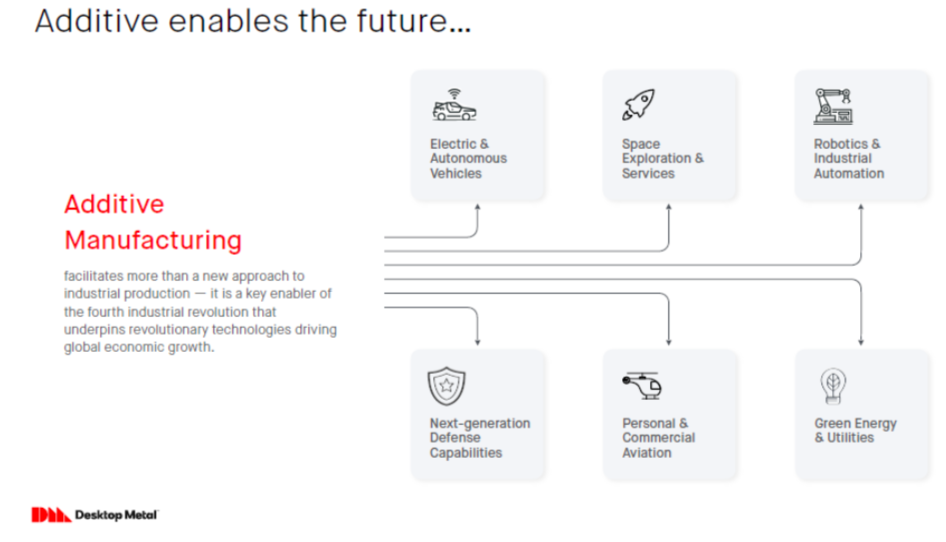 Additive enables the future...

Additive Manufacturing

facilitates more than a new approach to industrial production — it is a key enabler of the fourth industrial revolution that underpins revolutionary technologies driving global economic growth.

Electric & Autonomous Vehicles

Space Exploration & Services

Robotics & Industrial Automation

Next-generation Defense Capabilities

Personal & Commercial Aviation

Green Energy & Utilities

Desktop Metal